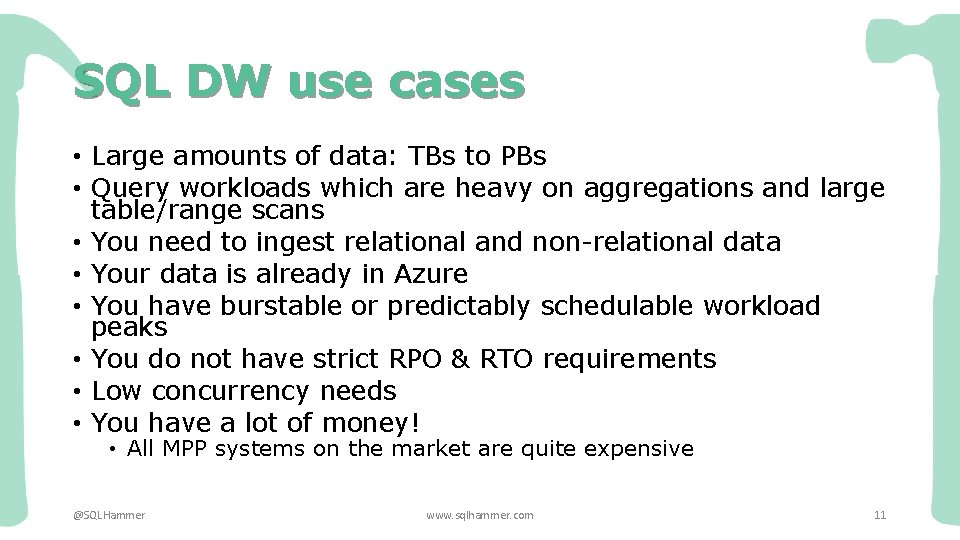 SQL DW use cases

• Large amounts of data: TBs to PBs
• Query workloads which are heavy on aggregations and large table/range scans
• You need to ingest relational and non-relational data
• Your data is already in Azure
• You have burstable or predictably schedulable workload peaks
• You do not have strict RPO & RTO requirements
• Low concurrency needs
• You have a lot of money!
  • All MPP systems on the market are quite expensive

@SQLHammer
www.sqlhammer.com
11